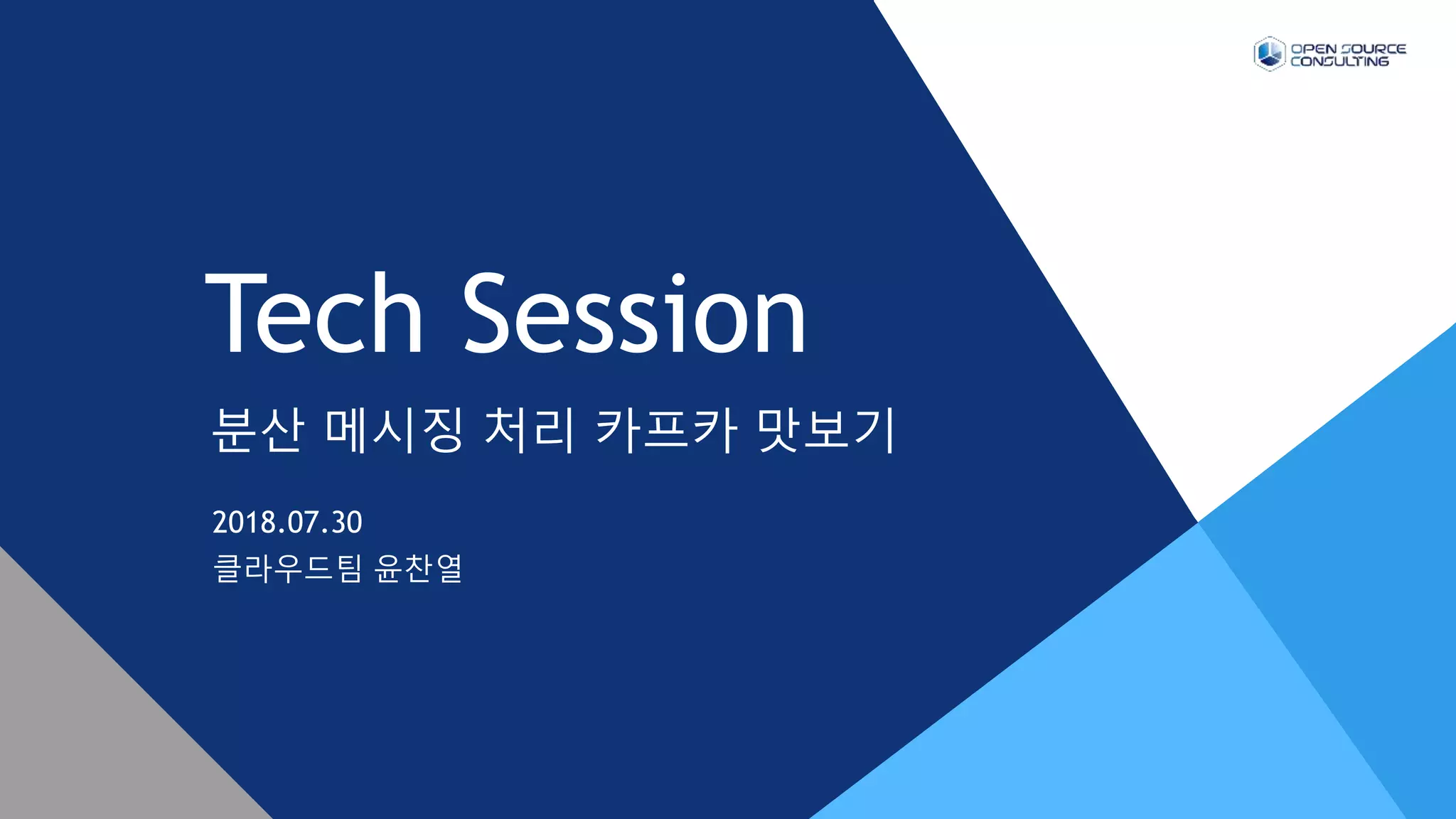 OPEN SOURCE CONSULTING

Tech Session

분산 메시징 처리 카프카 맛보기

2018.07.30
클라우드팀 윤찬열